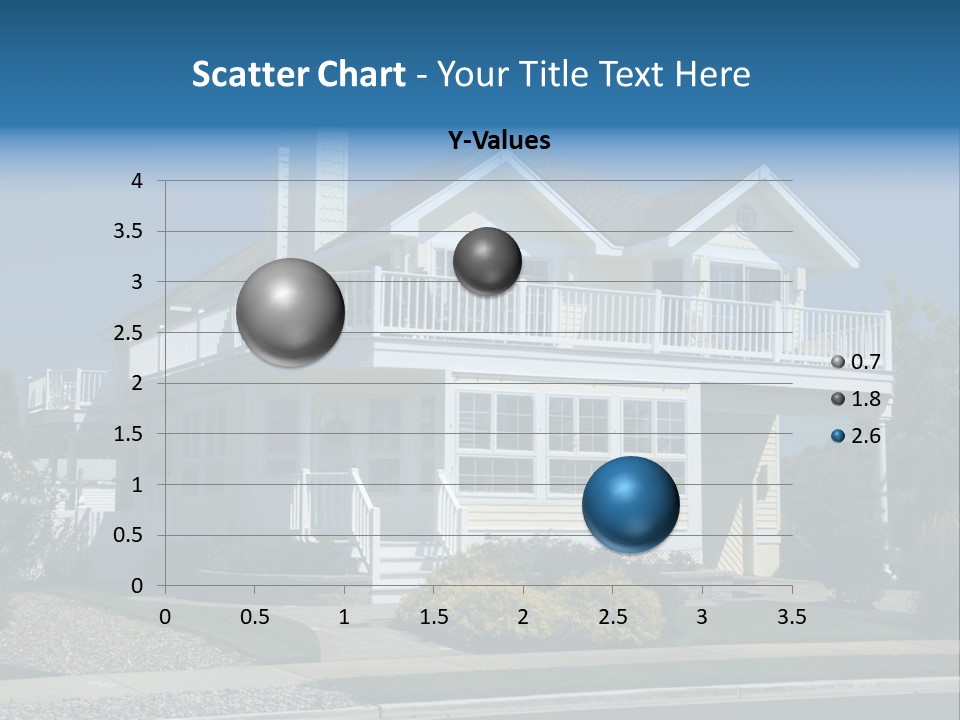 Scatter Chart - Your Title Text Here

Y-Values

4
3.5
3
2.5
2
1.5
1
0.5
0

0 0.5 1 1.5 2 2.5 3 3.5

0.7
1.8
2.6